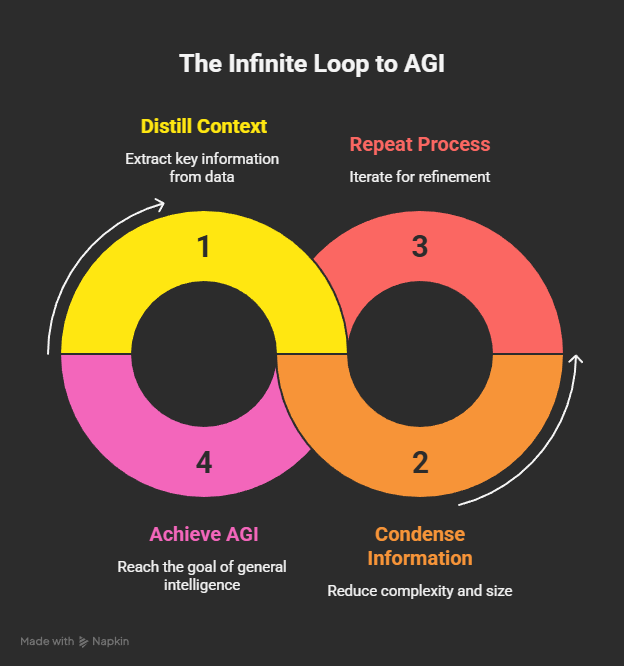 The Infinite Loop to AGI

Distill Context

Extract key information from data

Repeat Process

Iterate for refinement

1

3

4

2

Achieve AGI

Reach the goal of general intelligence

Condense Information

Reduce complexity and size

Made with Napkin